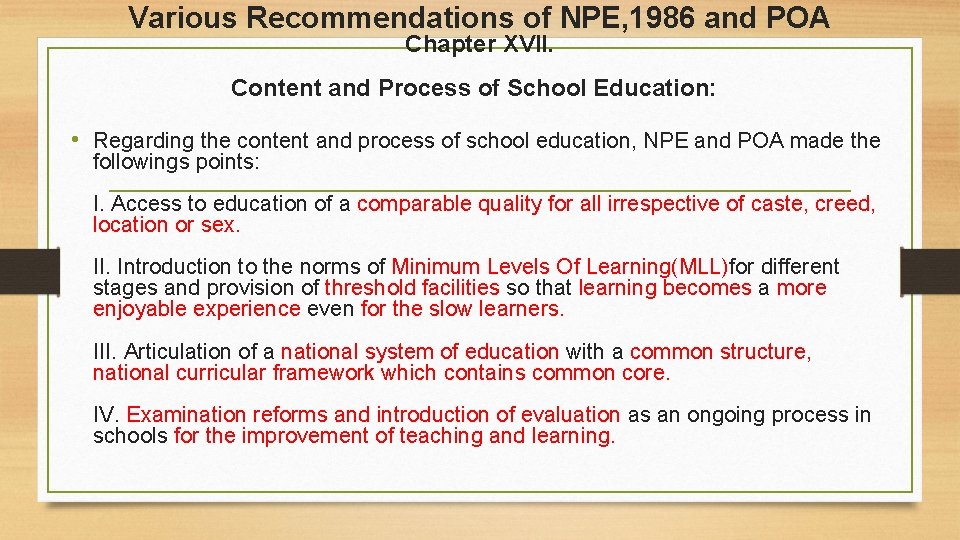 Various Recommendations of NPE,1986 and POA
Chapter XVII.

Content and Process of School Education:

• Regarding the content and process of school education, NPE and POA made the followings points:

I. Access to education of a comparable quality for all irrespective of caste, creed, location or sex.

II. Introduction to the norms of Minimum Levels Of Learning(MLL)for different stages and provision of threshold facilities so that learning becomes a more enjoyable experience even for the slow learners.

III. Articulation of a national system of education with a common structure, national curricular framework which contains common core.

IV. Examination reforms and introduction of evaluation as an ongoing process in schools for the improvement of teaching and learning.